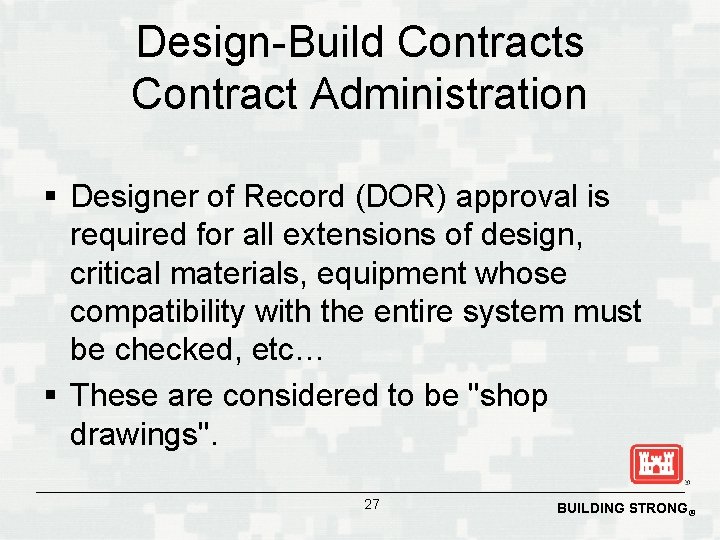 Design-Build Contracts
Contract Administration

▪ Designer of Record (DOR) approval is required for all extensions of design, critical materials, equipment whose compatibility with the entire system must be checked, etc…

▪ These are considered to be "shop drawings".

27

BUILDING STRONG®